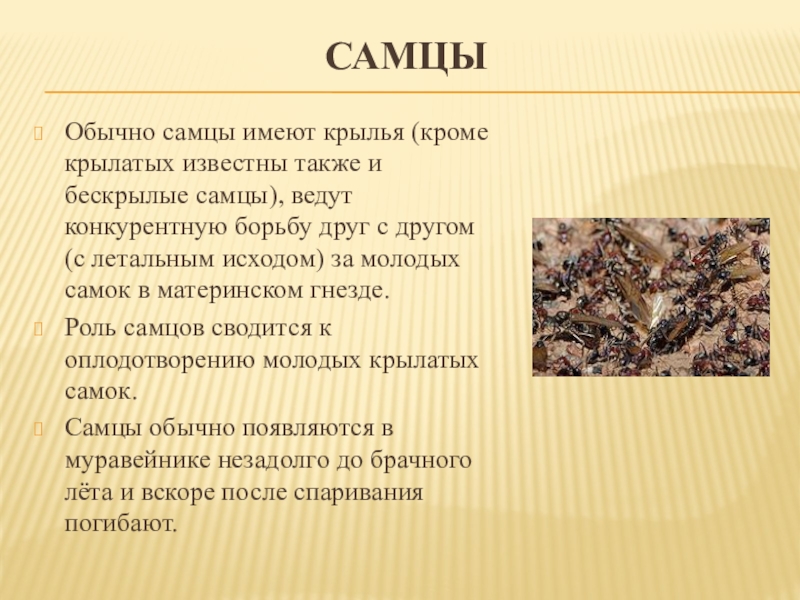 САМЦЫ

Обычно самцы имеют крылья (кроме крылатых известны также и бескрылые самцы), ведут конкурентную борьбу друг с другом (с летальным исходом) за молодых самок в материнском гнезде.

Роль самцов сводится к оплодотворению молодых крылатых самок.

Самцы обычно появляются в муравейнике незадолго до брачного лёта и вскоре после спаривания погибают.